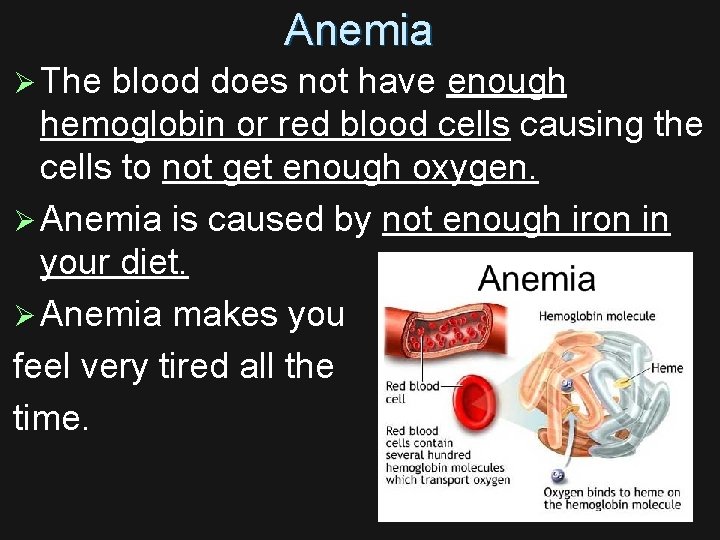 Anemia

➢ The blood does not have enough hemoglobin or red blood cells causing the cells to not get enough oxygen.

➢ Anemia is caused by not enough iron in your diet.

➢ Anemia makes you feel very tired all the time.

Anemia

Hemoglobin molecule

Heme

Red blood cell

Red blood cells contain several hundred hemoglobin molecules which transport oxygen

Oxygen binds to heme on the hemoglobin molecule